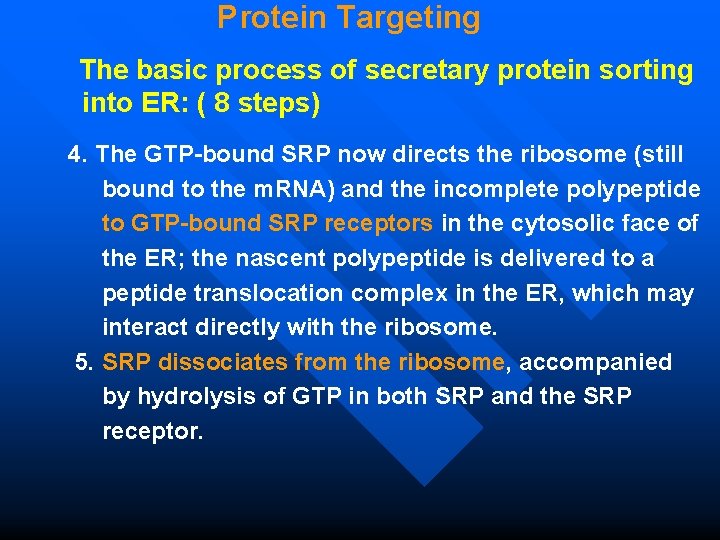 Protein Targeting

The basic process of secretary protein sorting into ER: ( 8 steps)

4. The GTP-bound SRP now directs the ribosome (still bound to the mRNA) and the incomplete polypeptide to GTP-bound SRP receptors in the cytosolic face of the ER; the nascent polypeptide is delivered to a peptide translocation complex in the ER, which may interact directly with the ribosome.

5. SRP dissociates from the ribosome, accompanied by hydrolysis of GTP in both SRP and the SRP receptor.